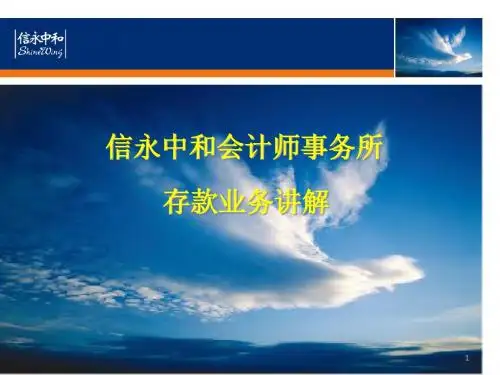 信永中和
ShineWing

信永中和会计师事务所

存款业务讲解

1